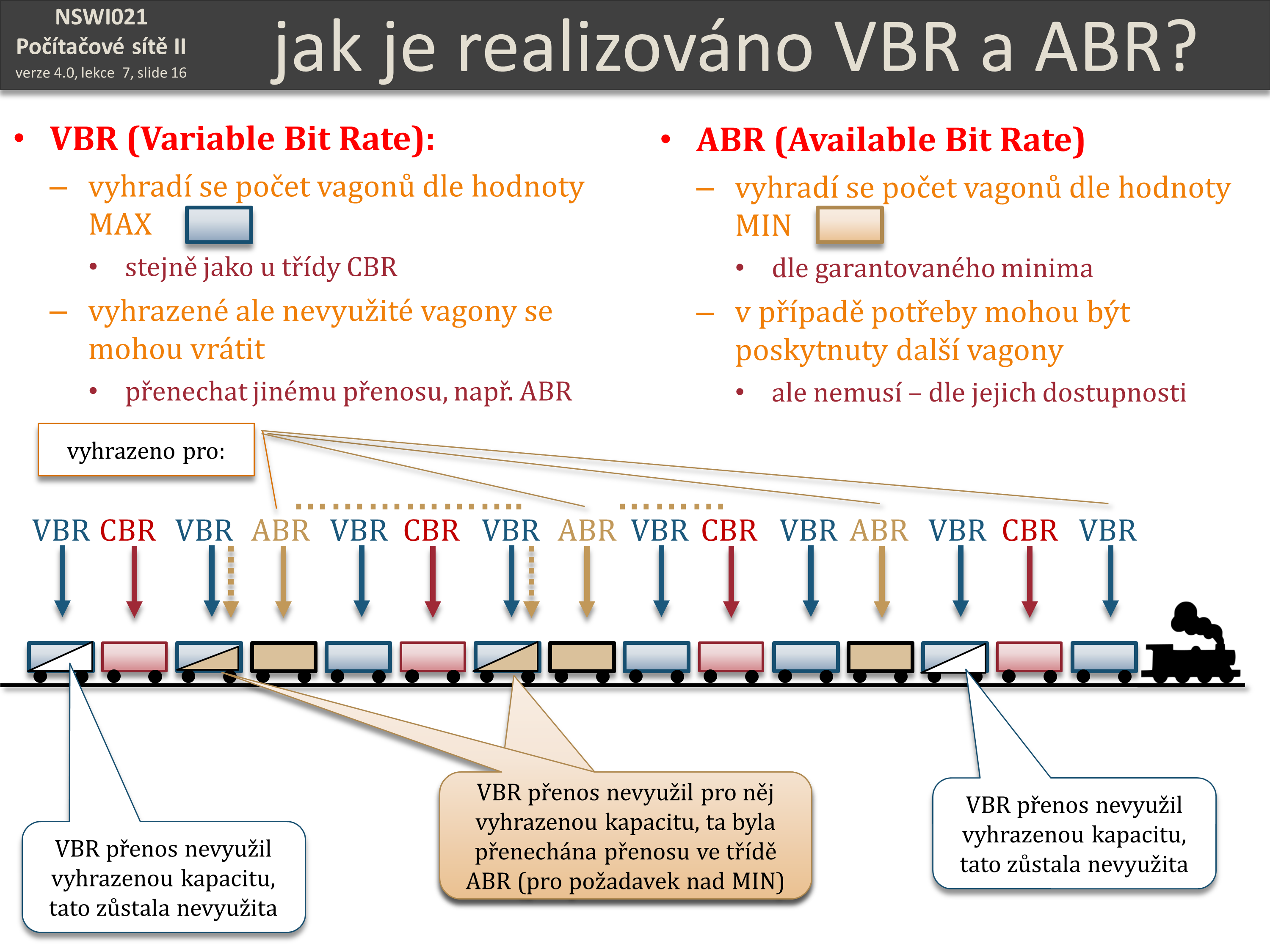 NSWI021
Počítačové sítě II
verze 4.0, lekce 7, slide 16

jak je realizováno VBR a ABR?

• VBR (Variable Bit Rate):
– vyhradí se počet vagonů dle hodnoty MAX
• stejně jako u třídy CBR
– vyhrazené ale nevyužité vagony se mohou vrátit
• přenechat jinému přenosu, např. ABR

• ABR (Available Bit Rate)
– vyhradí se počet vagonů dle hodnoty MIN
• dle garantovaného minima
– v případě potřeby mohou být poskytnuty další vagony
• ale nemusí – dle jejich dostupnosti

vyhrazeno pro:

VBR CBR VBR ABR VBR CBR VBR ABR VBR CBR VBR ABR VBR CBR VBR

VBR přenos nevyužil vyhrazenou kapacitu, tato zůstala nevyužita

VBR přenos nevyužil pro něj vyhrazenou kapacitu, ta byla přenechána přenosu ve třídě ABR (pro požadavek nad MIN)

VBR přenos nevyužil vyhrazenou kapacitu, tato zůstala nevyužita